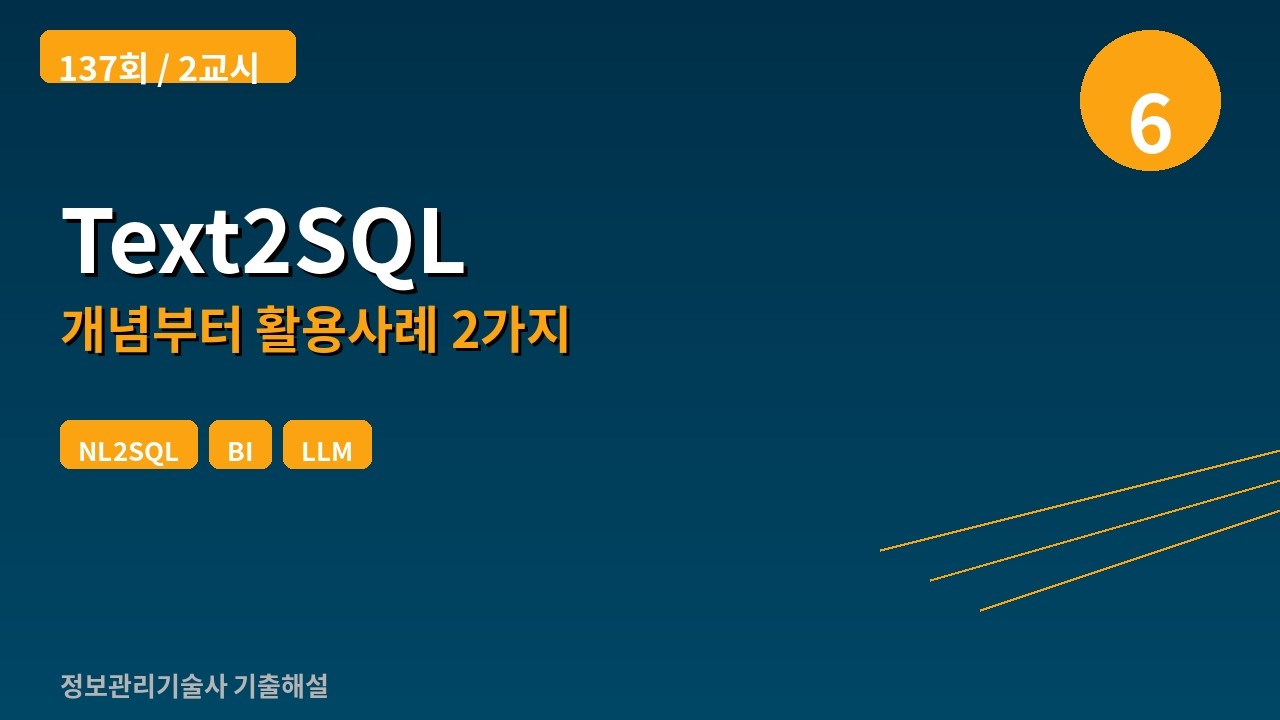 137회 / 2교시

6

Text2SQL

개념부터 활용사례 2가지

NL2SQL

BI

LLM

정보관리기술사 기출해설